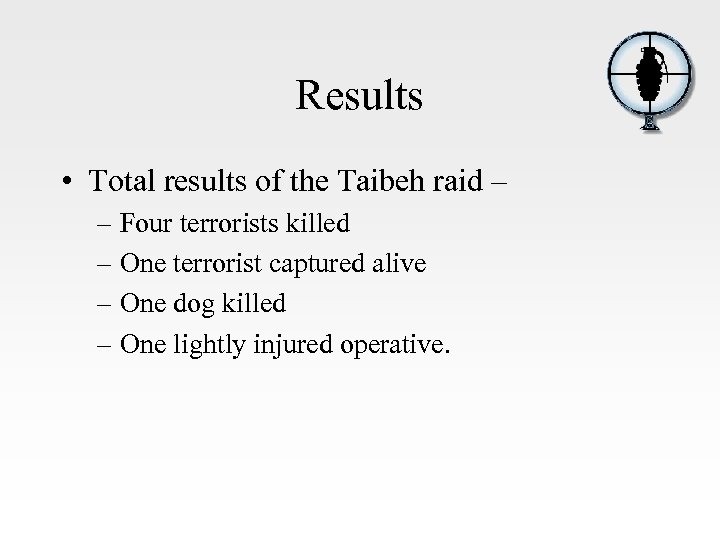 Results

• Total results of the Taibeh raid –
– Four terrorists killed
– One terrorist captured alive
– One dog killed
– One lightly injured operative.